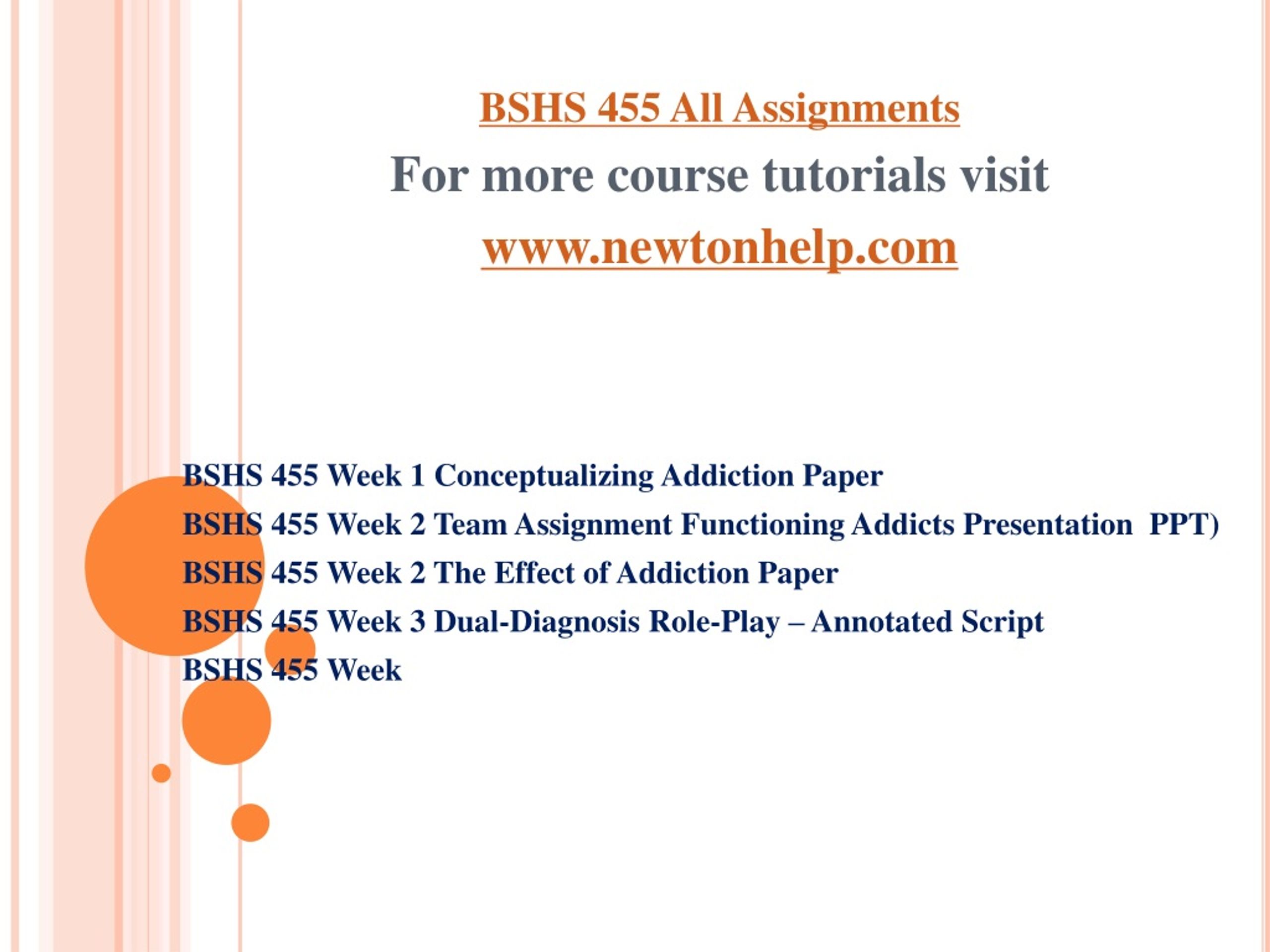 BSHS 455 All Assignments

For more course tutorials visit

www.newtonhelp.com

BSHS 455 Week 1 Conceptualizing Addiction Paper

BSHS 455 Week 2 Team Assignment Functioning Addicts Presentation PPT)

BSHS 455 Week 2 The Effect of Addiction Paper

BSHS 455 Week 3 Dual-Diagnosis Role-Play – Annotated Script

BSHS 455 Week